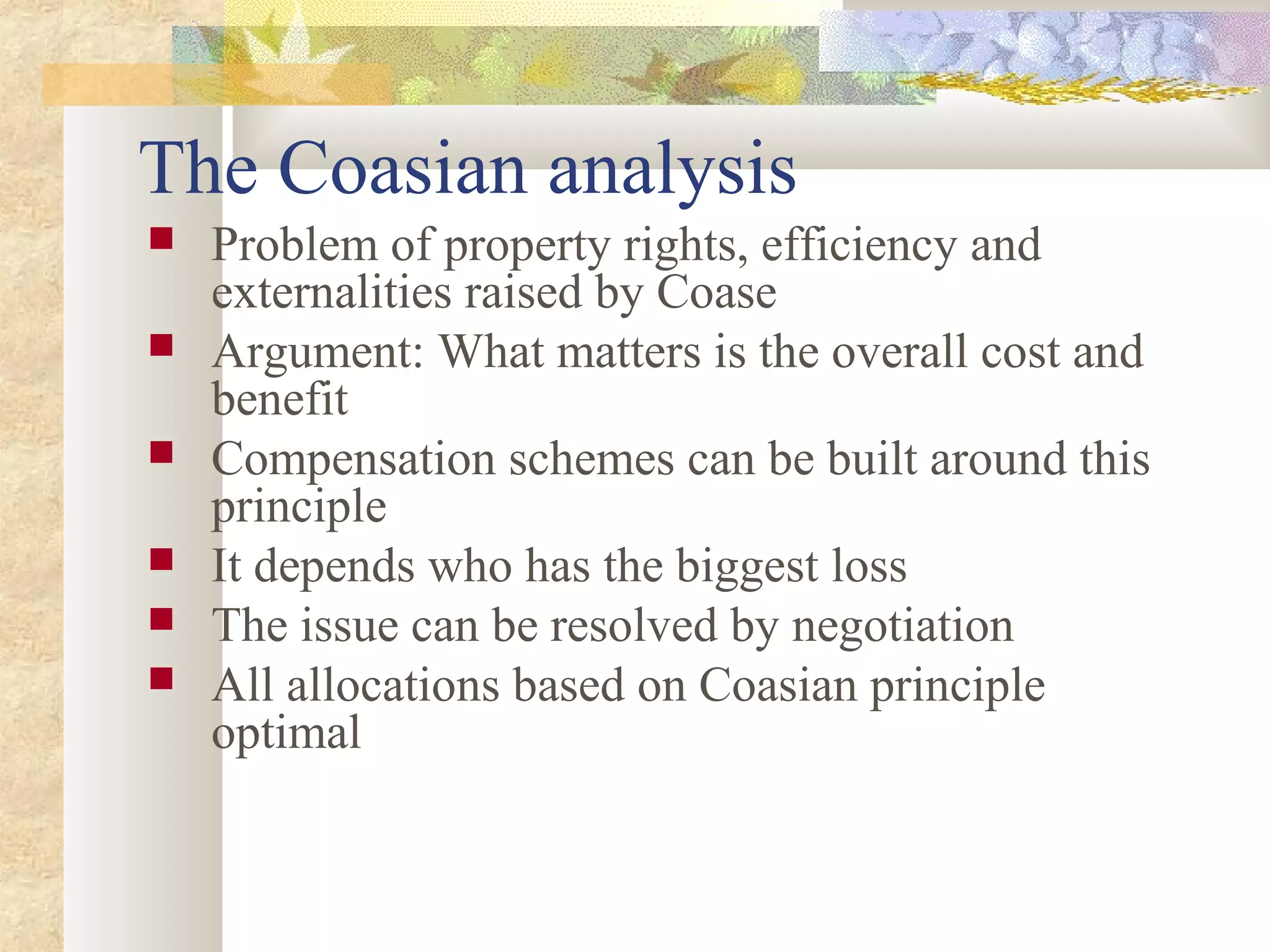 The Coasian analysis

- Problem of property rights, efficiency and externalities raised by Coase
- Argument: What matters is the overall cost and benefit
- Compensation schemes can be built around this principle
- It depends who has the biggest loss
- The issue can be resolved by negotiation
- All allocations based on Coasian principle optimal